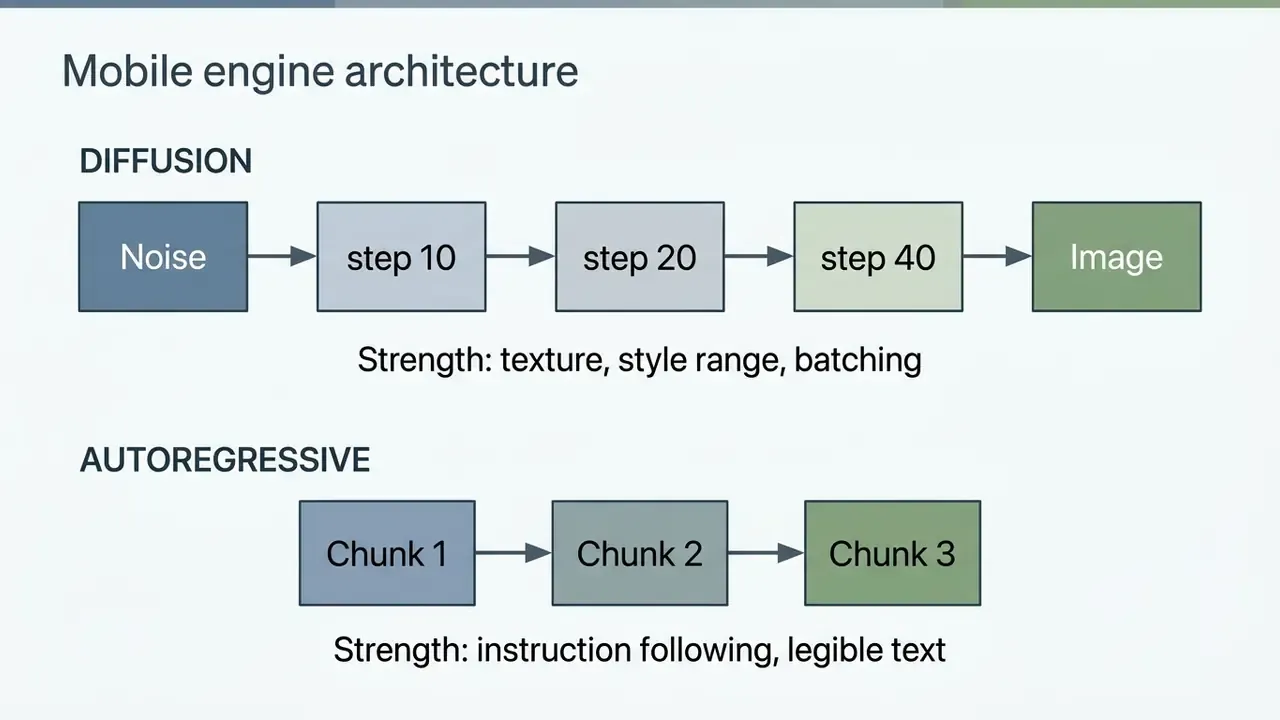 Mobile engine architecture

DIFFUSION

Noise

step 10

step 20

step 40

Image

Strength: texture, style range, batching

AUTOREGRESSIVE

Chunk 1

Chunk 2

Chunk 3

Strength: instruction following, legible text